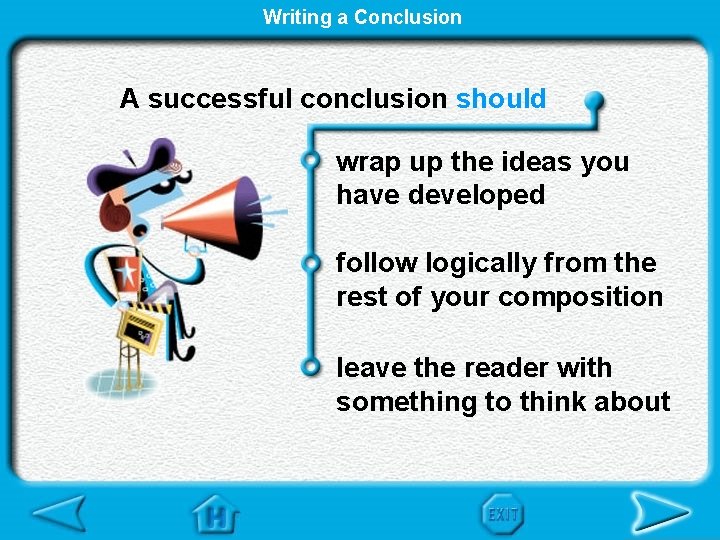 Writing a Conclusion

A successful conclusion should

wrap up the ideas you have developed

follow logically from the rest of your composition

leave the reader with something to think about

H

EXIT